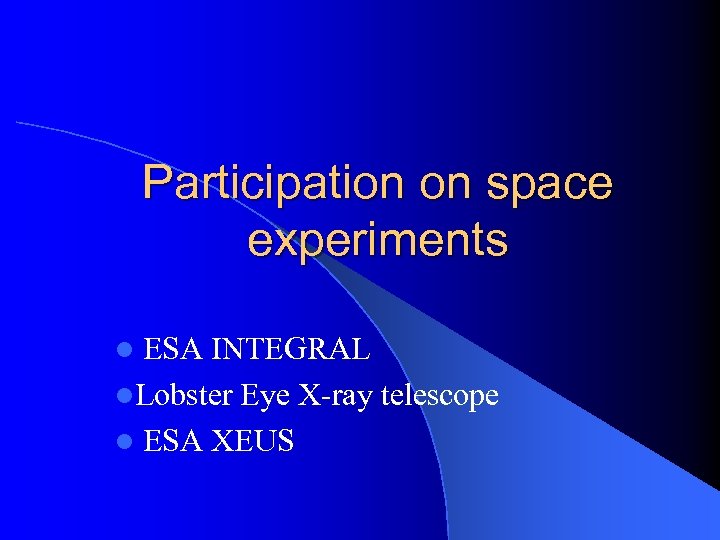 Participation on space experiments

- ESA INTEGRAL
- Lobster Eye X-ray telescope
- ESA XEUS